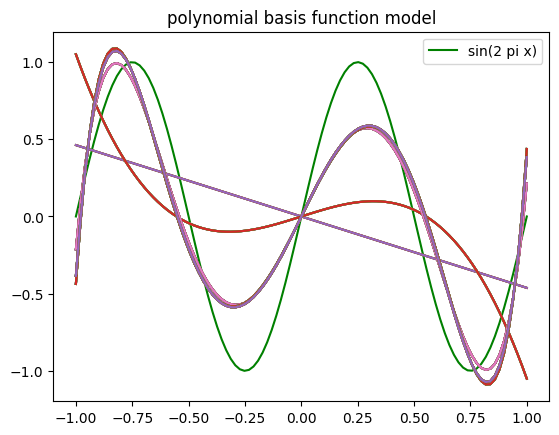 polynomial basis function model

sin(2 pi x)

1.0
0.5
0.0
−0.5
−1.0

−1.00 −0.75 −0.50 −0.25 0.00 0.25 0.50 0.75 1.00